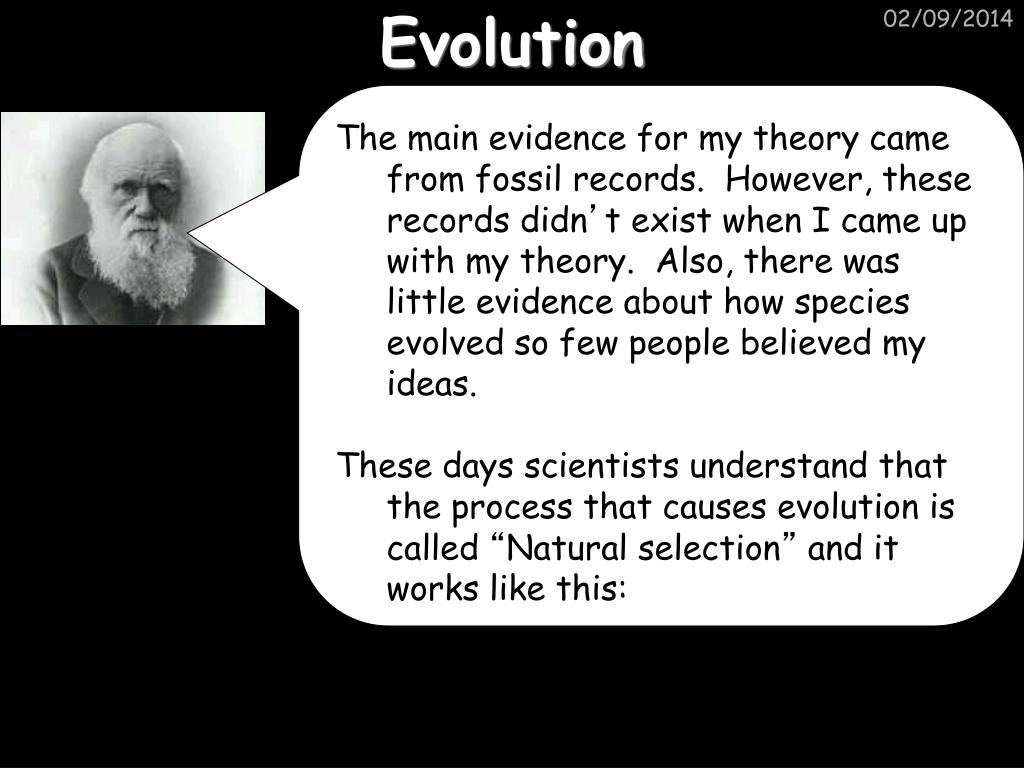 Evolution

02/09/2014

The main evidence for my theory came from fossil records. However, these records didn’t exist when I came up with my theory. Also, there was little evidence about how species evolved so few people believed my ideas.

These days scientists understand that the process that causes evolution is called “Natural selection” and it works like this: